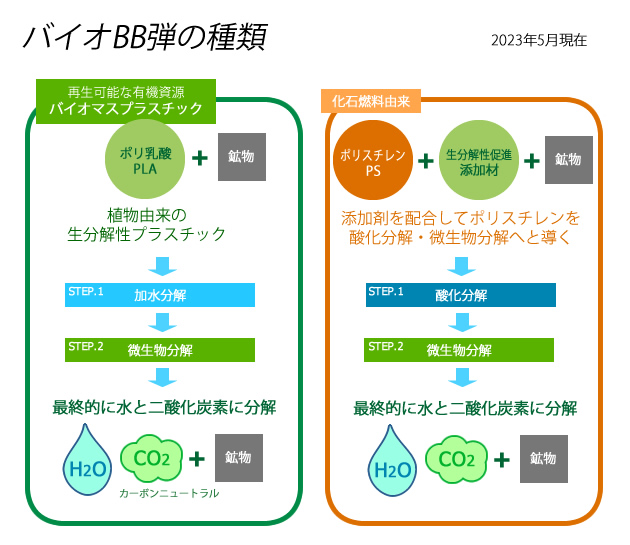 バイオBB弾の種類

2023年5月現在

再生可能な有機資源
バイオマスプラスチック

ポリ乳酸
PLA
+
鉱物

植物由来の
生分解性プラスチック

STEP.1 加水分解

STEP.2 微生物分解

最終的に水と二酸化炭素に分解

$H_2O$
$CO_2$
+
鉱物
カーボンニュートラル

化石燃料由来

ポリスチレン
PS
+
生分解性促進
添加材
+
鉱物

添加剤を配合してポリスチレンを
酸化分解・微生物分解へと導く

STEP.1 酸化分解

STEP.2 微生物分解

最終的に水と二酸化炭素に分解

$H_2O$
$CO_2$
+
鉱物